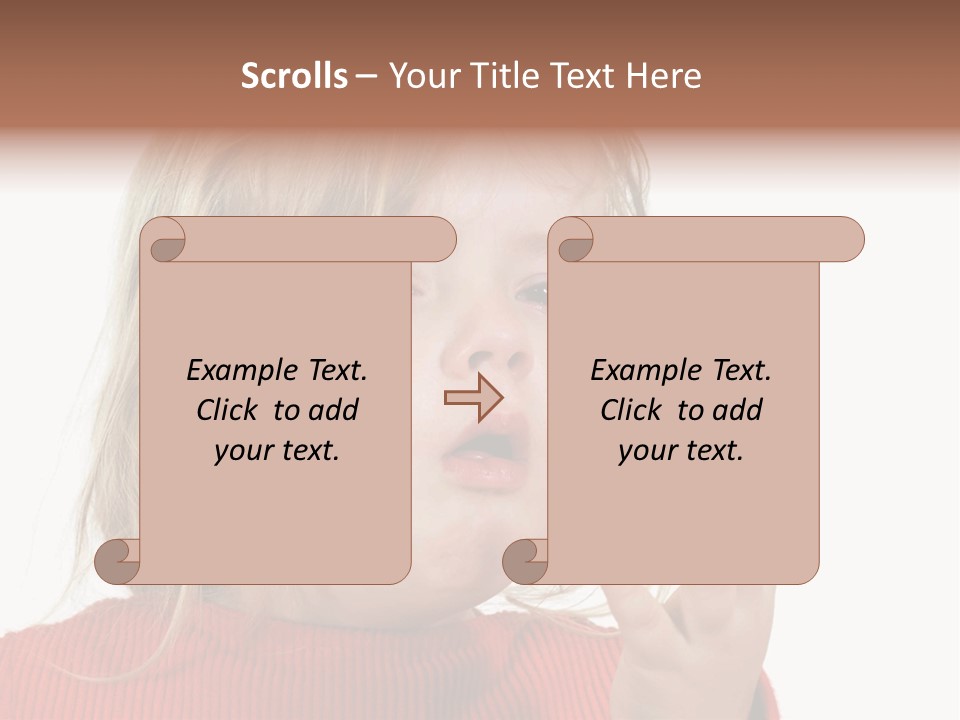 Scrolls – Your Title Text Here

Example Text. Click to add your text.

Example Text. Click to add your text.